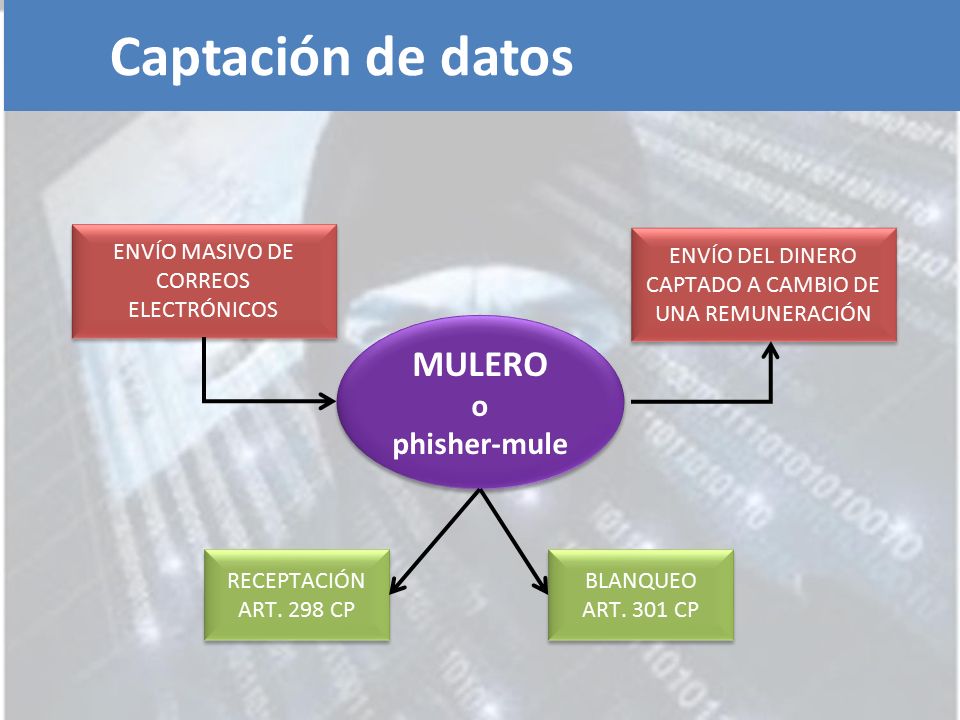 Captación de datos

ENVÍO MASIVO DE CORREOS ELECTRÓNICOS

MULERO
o
phisher-mule

ENVÍO DEL DINERO CAPTADO A CAMBIO DE UNA REMUNERACIÓN

RECEPTACIÓN
ART. 298 CP

BLANQUEO
ART. 301 CP